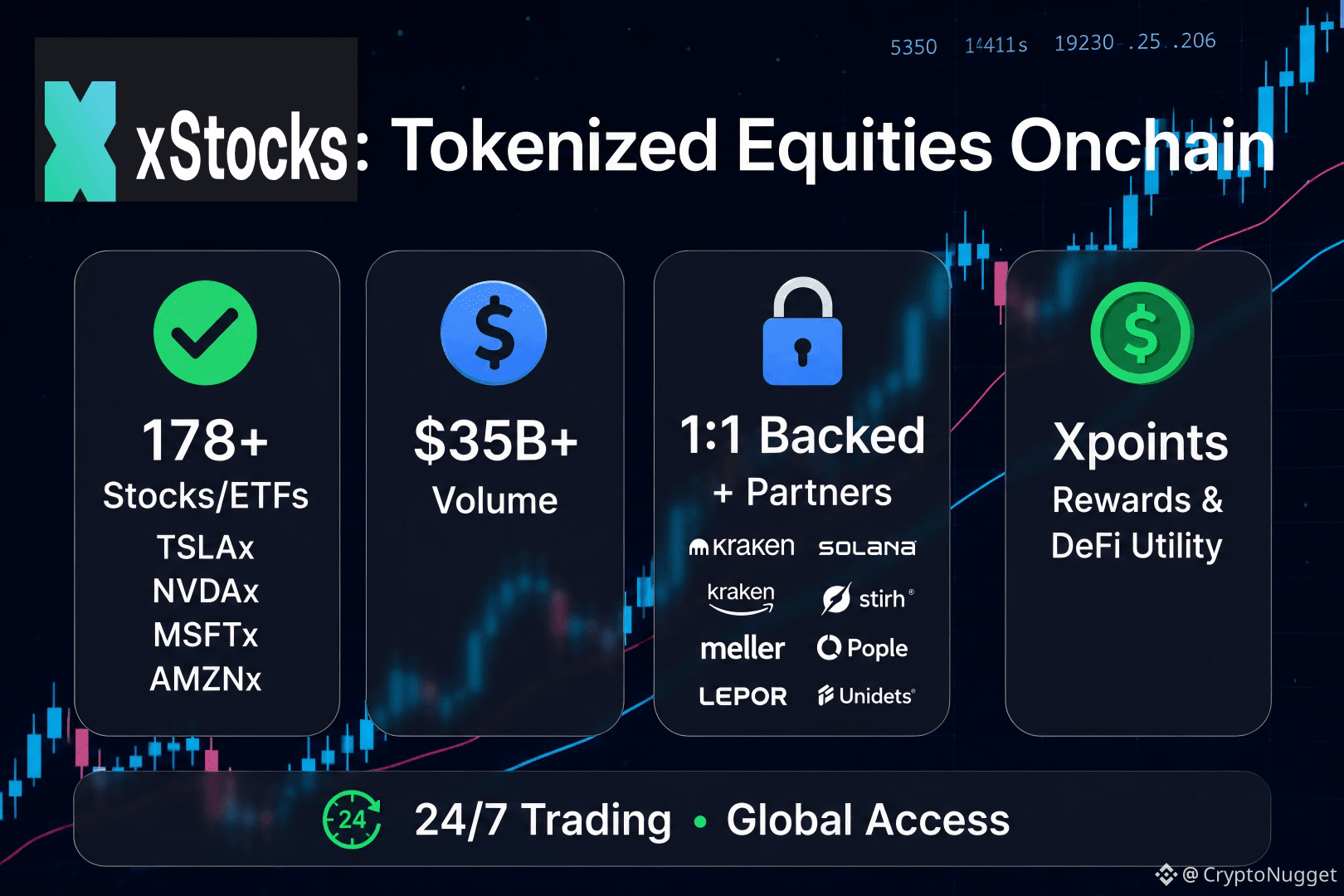 5350 1⁴411s 19230 .25 .206

xStocks: Tokenized Equities Onchain

178+
Stocks/ETFs
TSLAx
NVDAx
MSFTx
AMZNx

$35B+
Volume

1:1 Backed
+ Partners
kraken SOLANA
kraken stirh
meller Pople
LEPOR Unidets

Xpoints
Rewards & DeFi Utility

24

24/7 Trading • Global Access

@ CryptoNugget